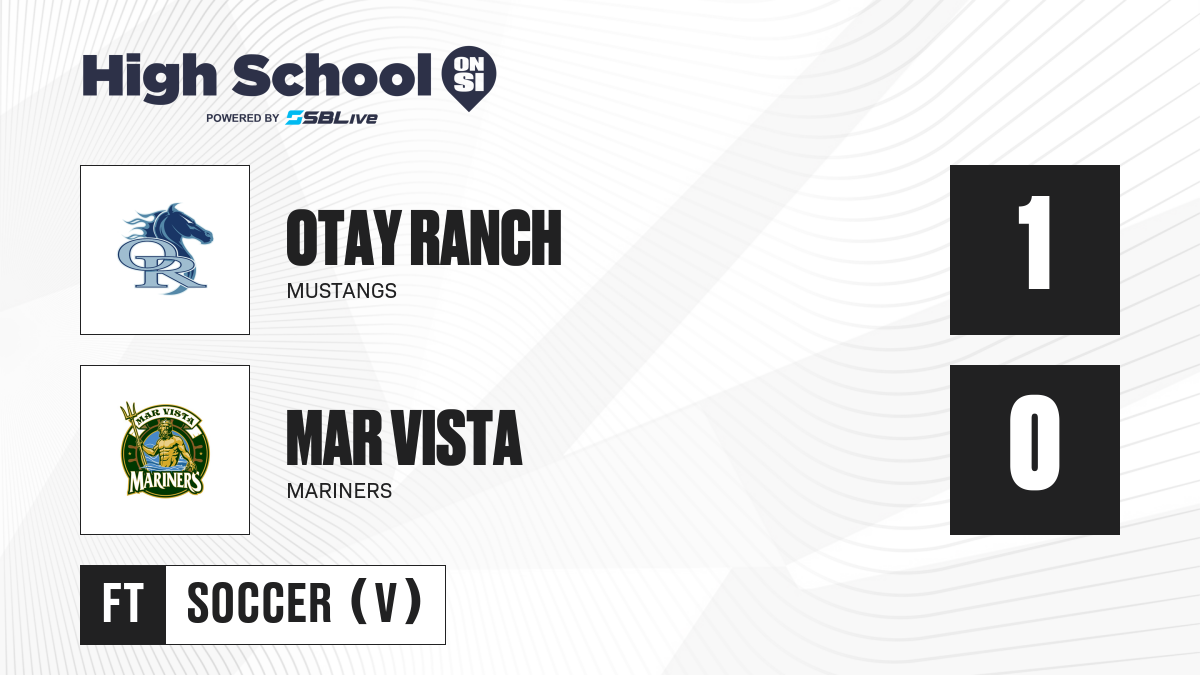 High School ON SI
POWERED BY SBLive

OR

OTAY RANCH
MUSTANGS

1

MAR VISTA
MARINERS

MAR VISTA
MARINERS

0

FT SOCCER (V)